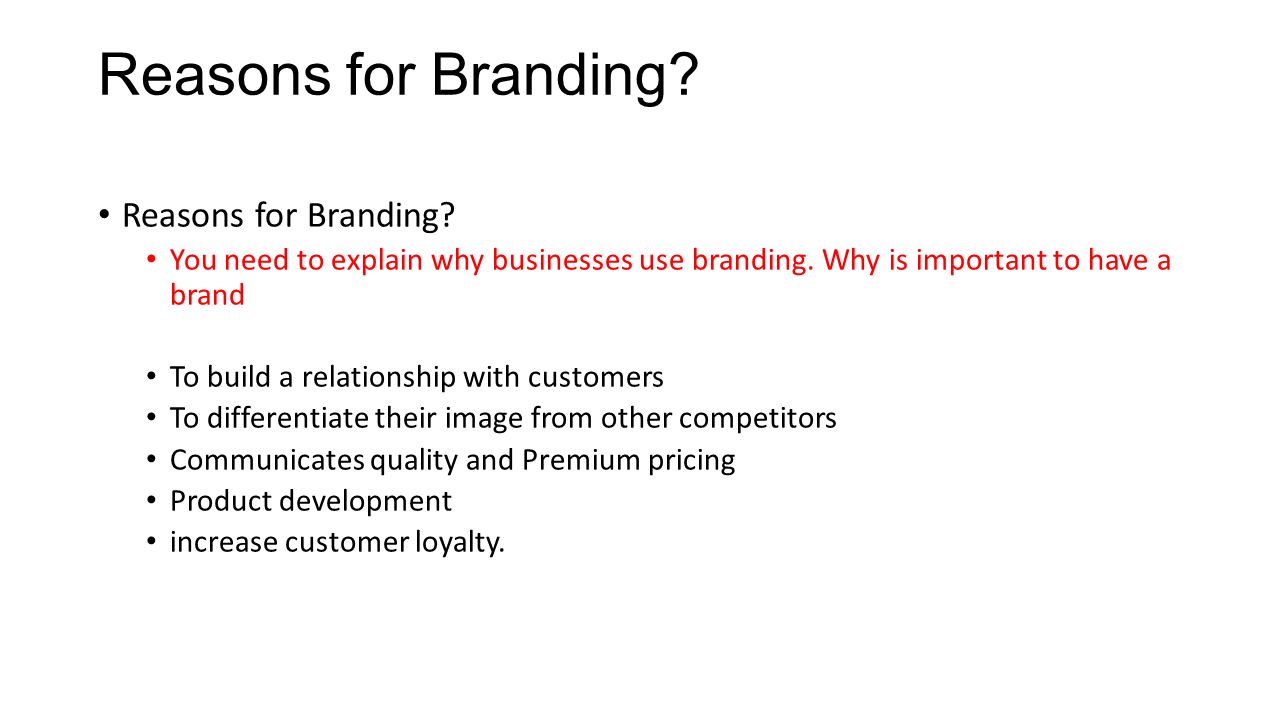 Reasons for Branding?

• Reasons for Branding?
• You need to explain why businesses use branding. Why is important to have a brand

• To build a relationship with customers
• To differentiate their image from other competitors
• Communicates quality and Premium pricing
• Product development
• increase customer loyalty.